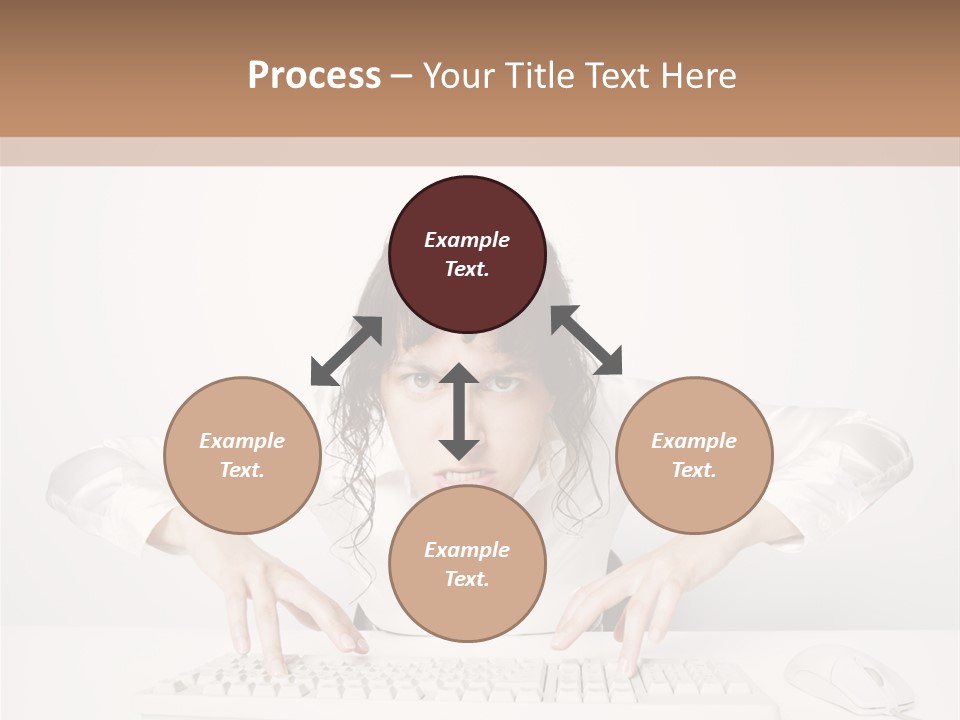 Process – Your Title Text Here

Example Text.

Example Text.

Example Text.

Example Text.